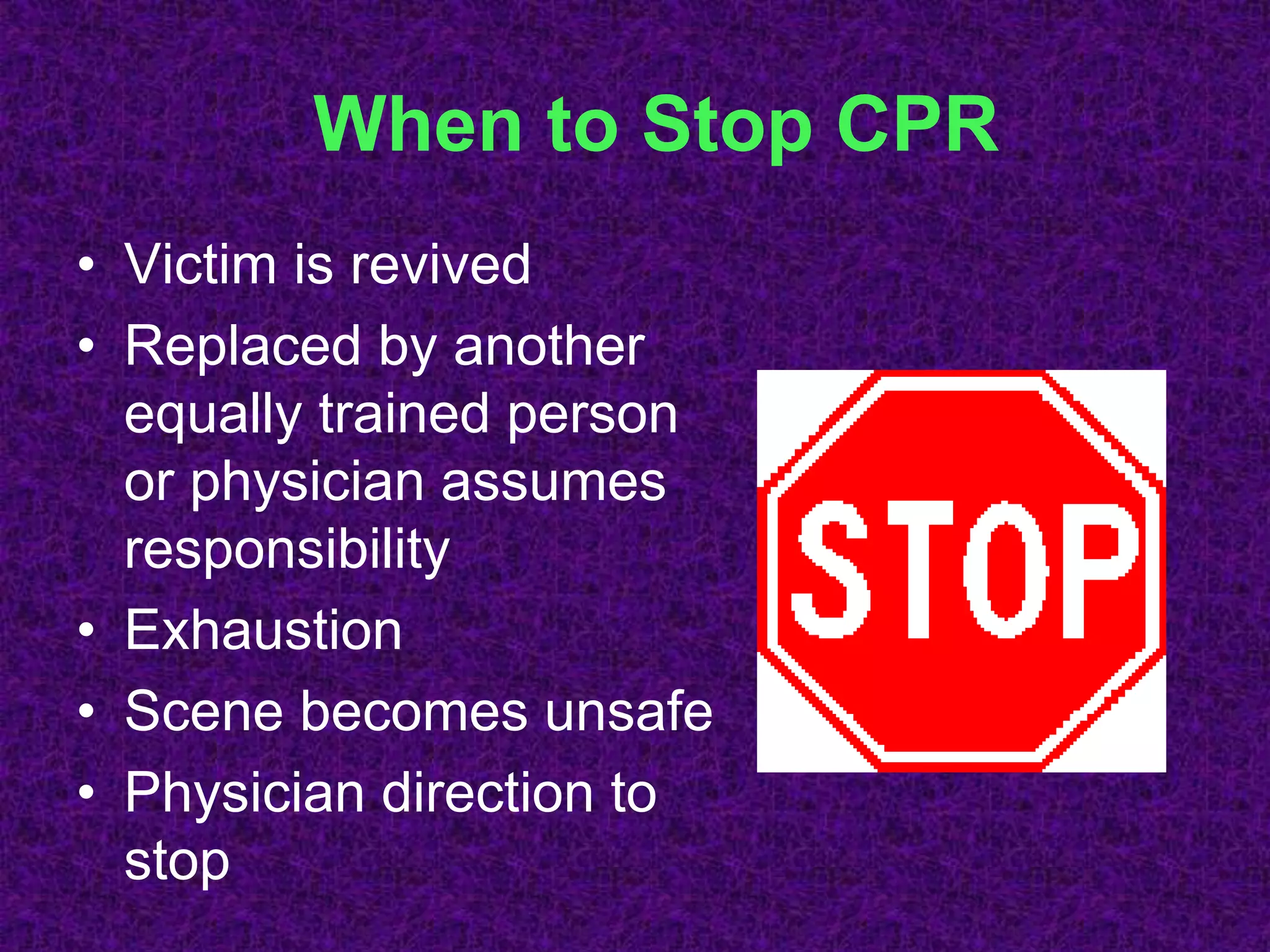 When to Stop CPR

• Victim is revived
• Replaced by another equally trained person or physician assumes responsibility
• Exhaustion
• Scene becomes unsafe
• Physician direction to stop

STOP